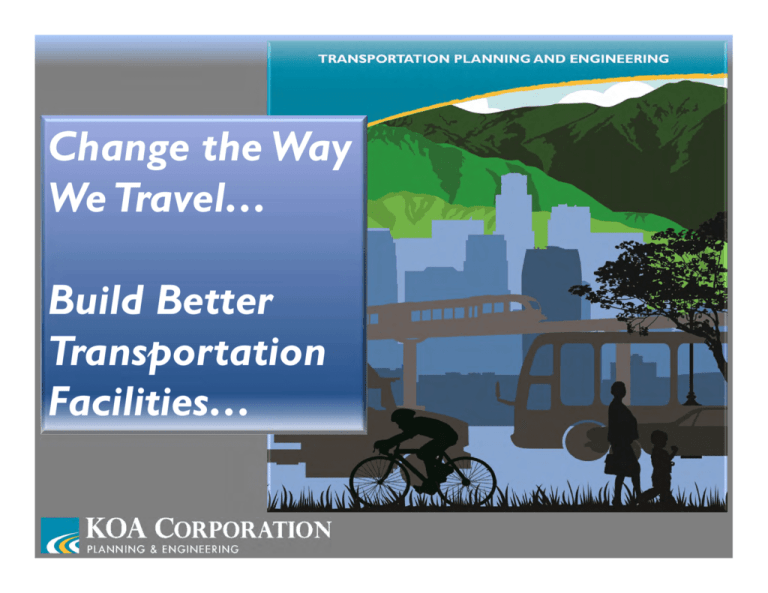 TRANSPORTATION PLANNING AND ENGINEERING

Change the Way We Travel…

Build Better Transportation Facilities…

KOA CORPORATION
PLANNING & ENGINEERING